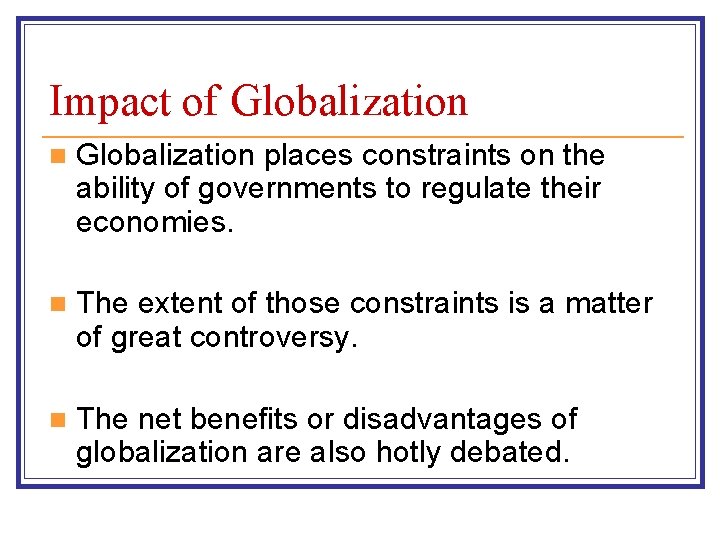 Impact of Globalization

Globalization places constraints on the ability of governments to regulate their economies.

The extent of those constraints is a matter of great controversy.

The net benefits or disadvantages of globalization are also hotly debated.